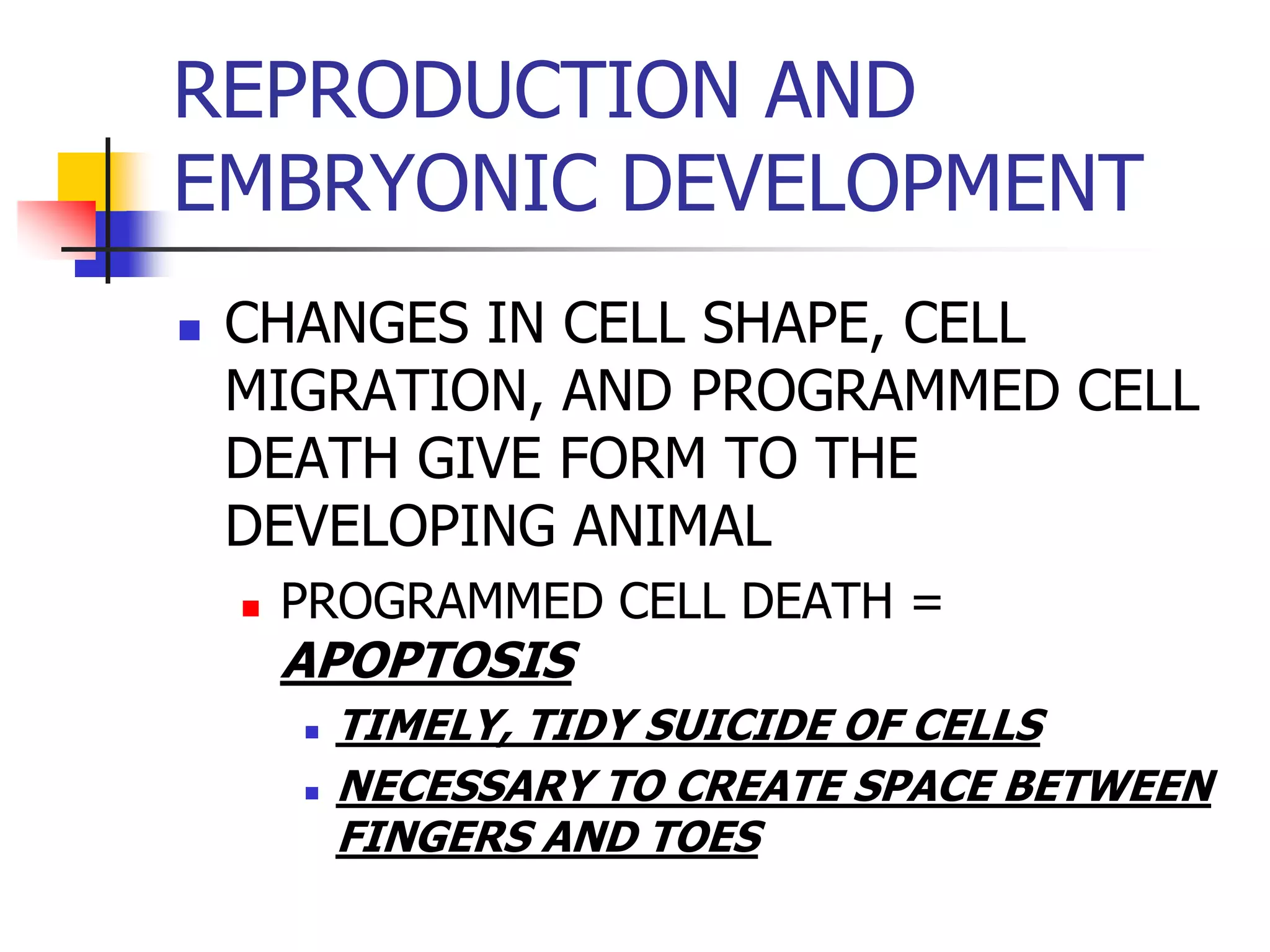 REPRODUCTION AND EMBRYONIC DEVELOPMENT

CHANGES IN CELL SHAPE, CELL MIGRATION, AND PROGRAMMED CELL DEATH GIVE FORM TO THE DEVELOPING ANIMAL

PROGRAMMED CELL DEATH = APOPTOSIS

TIMELY, TIDY SUICIDE OF CELLS

NECESSARY TO CREATE SPACE BETWEEN FINGERS AND TOES